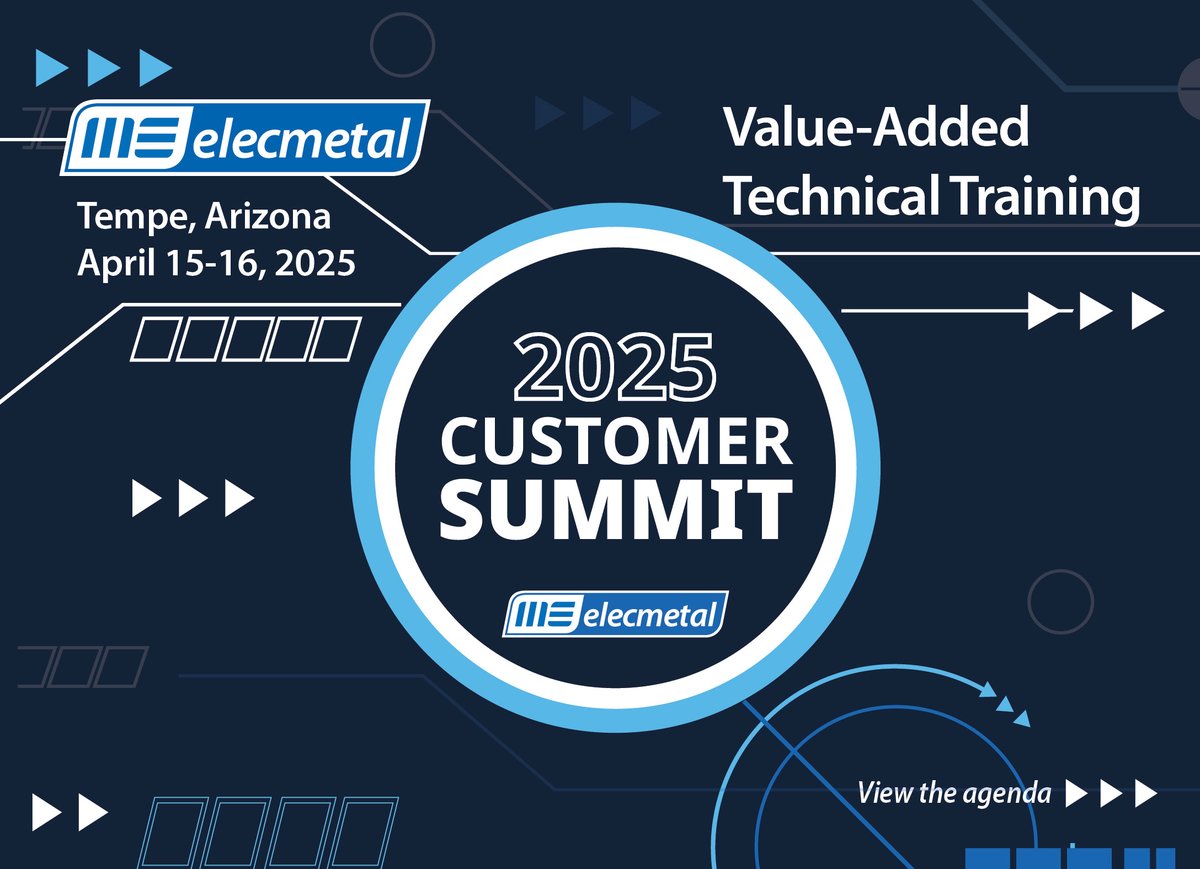 ME elecmetal

Tempe, Arizona
April 15-16, 2025

Value-Added Technical Training

2025
CUSTOMER
SUMMIT

ME elecmetal

View the agenda